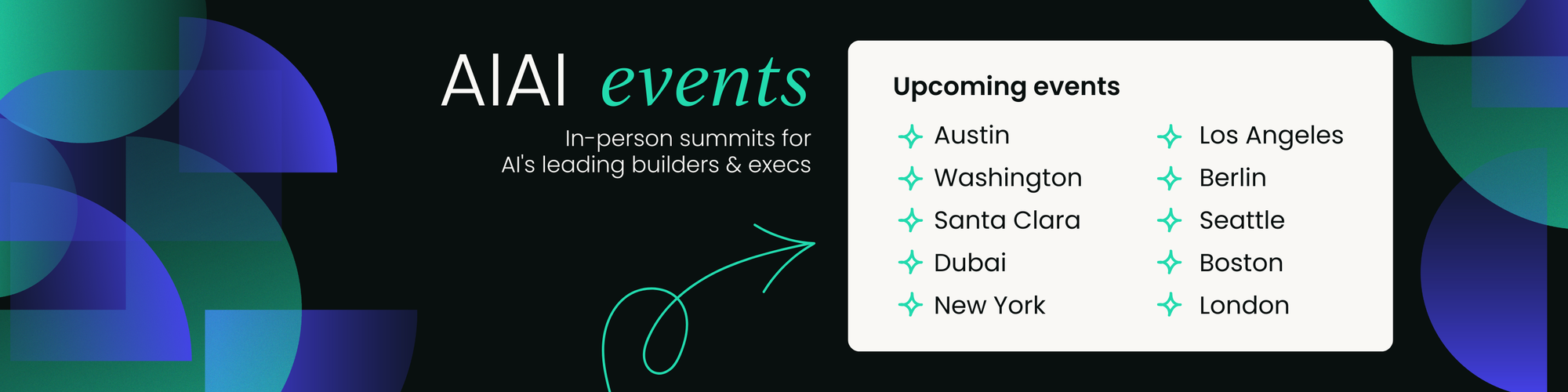 AIAI events

In-person summits for AI's leading builders & execs

Upcoming events

Austin
Washington
Santa Clara
Dubai
New York

Los Angeles
Berlin
Seattle
Boston
London